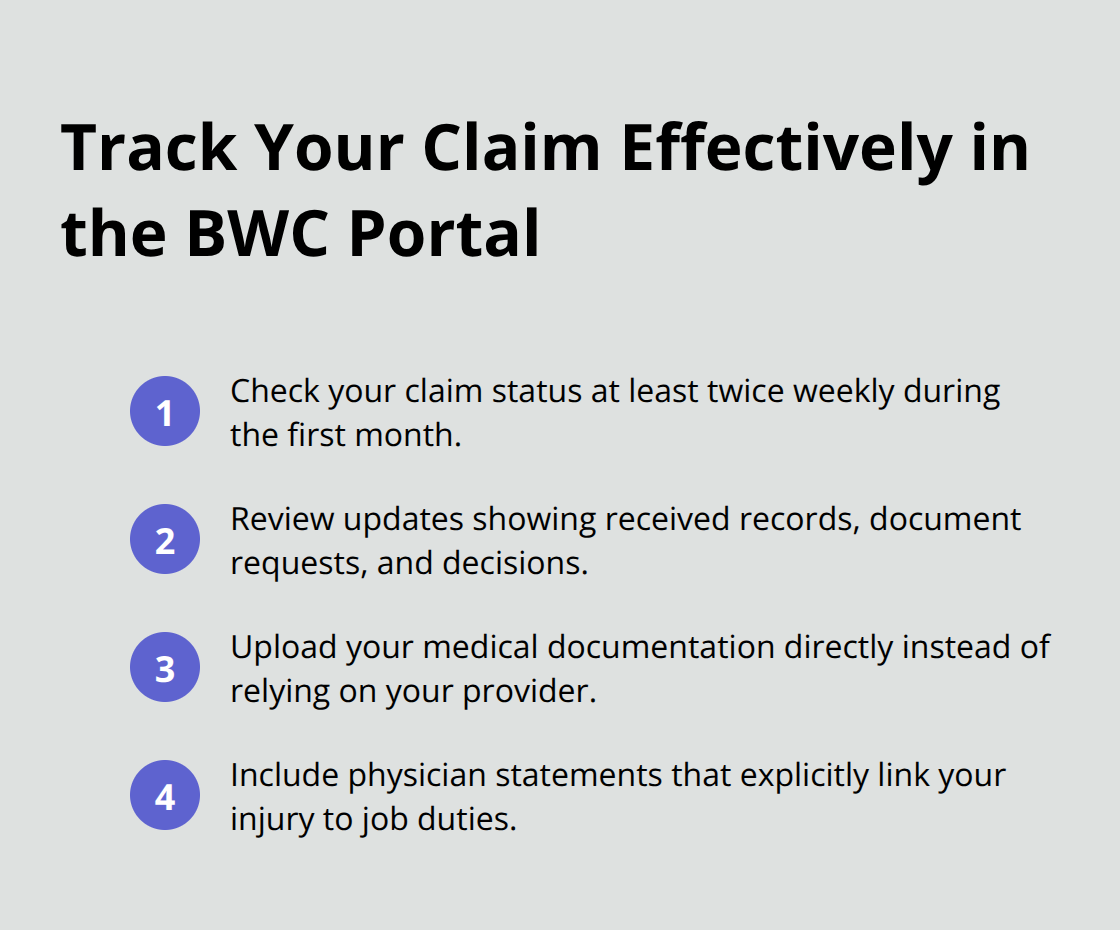 Track Your Claim Effectively in the BWC Portal

1 Check your claim status at least twice weekly during the first month.

2 Review updates showing received records, document requests, and decisions.

3 Upload your medical documentation directly instead of relying on your provider.

4 Include physician statements that explicitly link your injury to job duties.